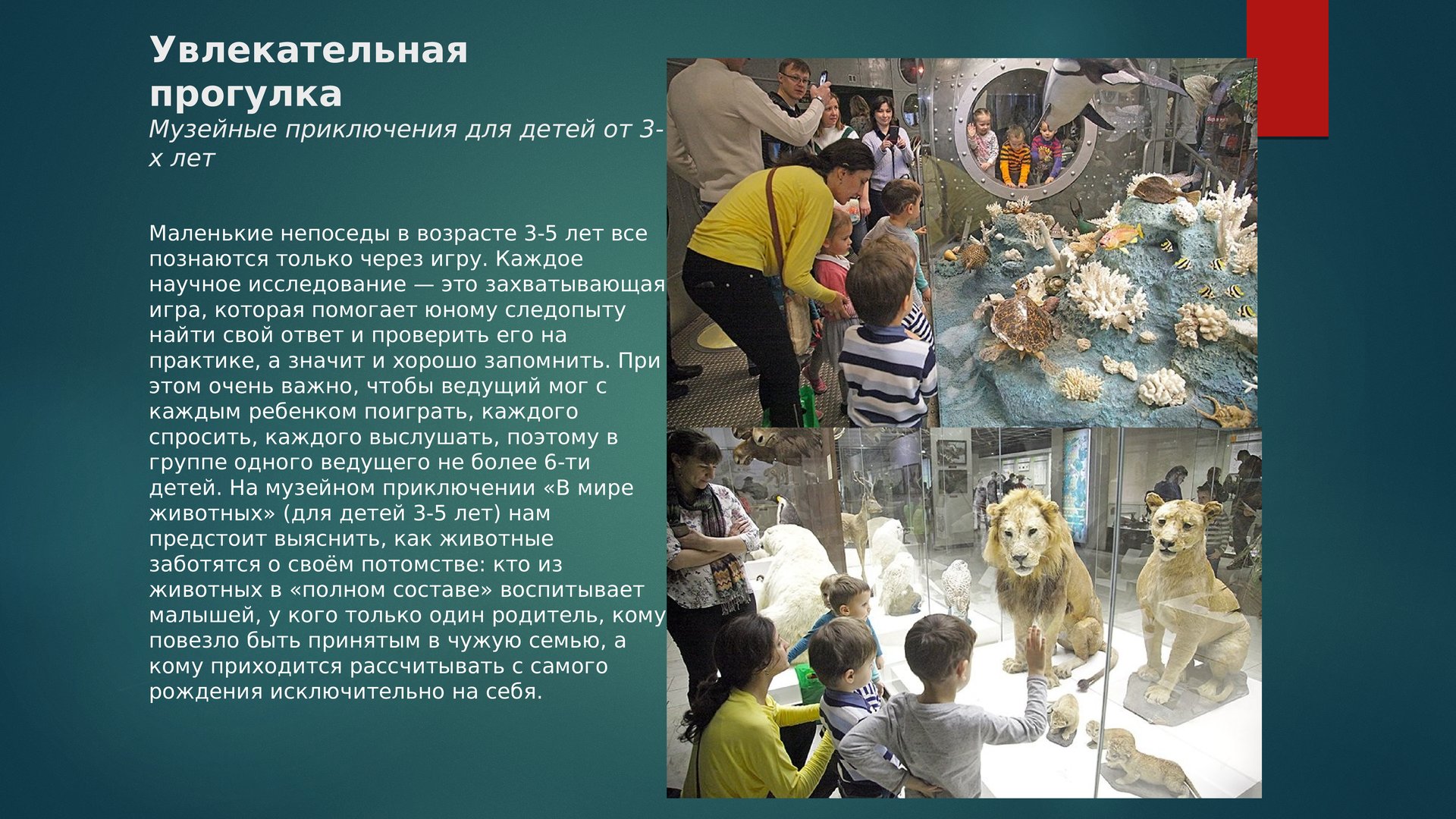 Увлекательная прогулка
Музейные приключения для детей от 3-х лет

Маленькие непоседы в возрасте 3-5 лет все познаются только через игру. Каждое научное исследование — это захватывающая игра, которая помогает юному следопыту найти свой ответ и проверить его на практике, а значит и хорошо запомнить. При этом очень важно, чтобы ведущий мог с каждым ребенком поиграть, каждого спросить, каждого выслушать, поэтому в группе одного ведущего не более 6-ти детей. На музейном приключении «В мире животных» (для детей 3-5 лет) нам предстоит выяснить, как животные заботятся о своём потомстве: кто из животных в «полном составе» воспитывает малышей, у кого только один родитель, кому повезло быть принятым в чужую семью, а кому приходится рассчитывать с самого рождения исключительно на себя.